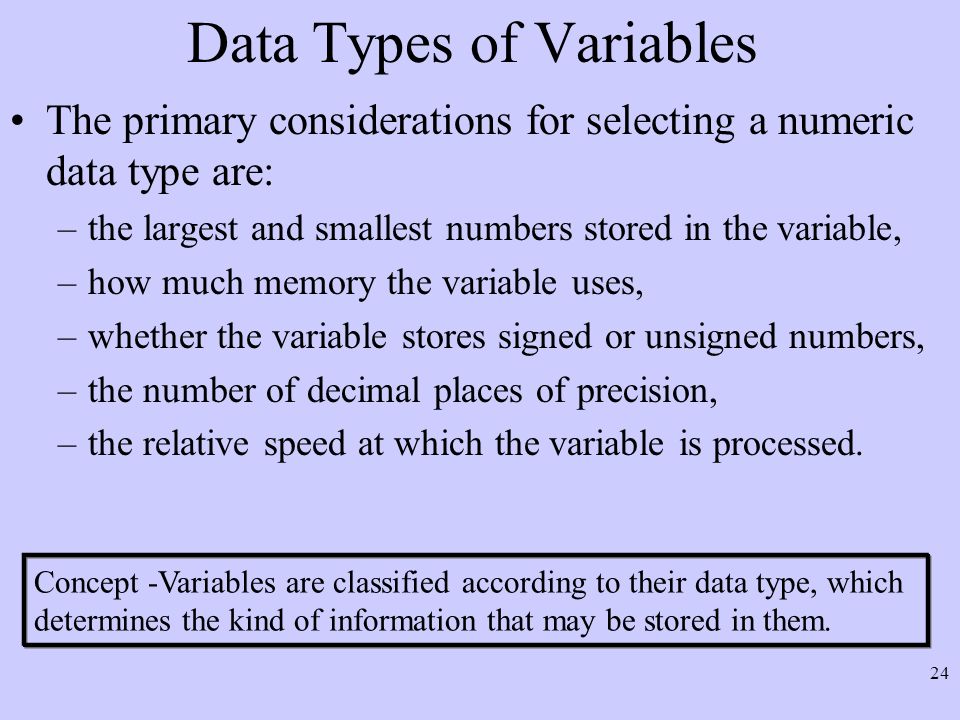 Data Types of Variables

• The primary considerations for selecting a numeric data type are:
– the largest and smallest numbers stored in the variable,
– how much memory the variable uses,
– whether the variable stores signed or unsigned numbers,
– the number of decimal places of precision,
– the relative speed at which the variable is processed.

Concept -Variables are classified according to their data type, which determines the kind of information that may be stored in them.

24